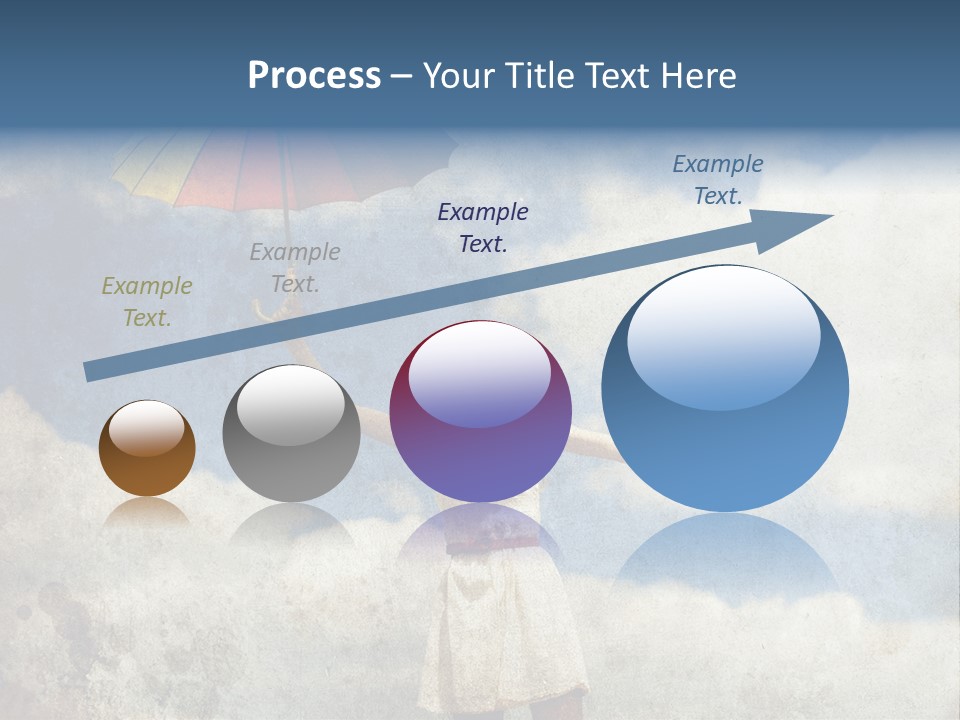 Process – Your Title Text Here

Example Text.

Example Text.

Example Text.

Example Text.